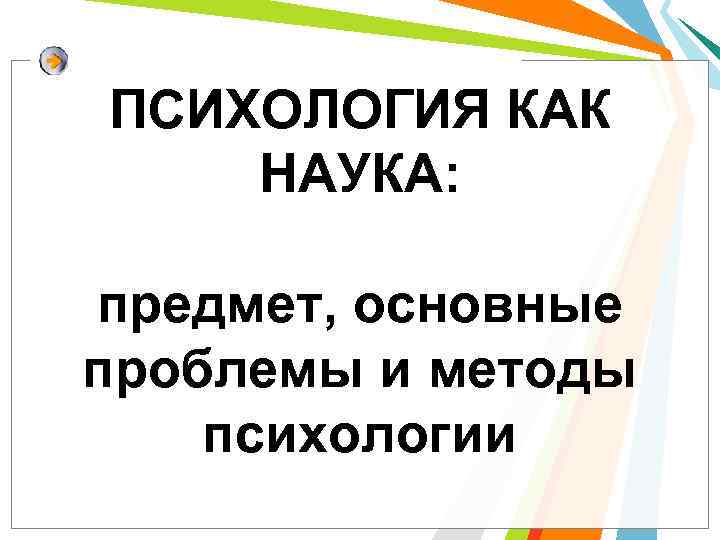 ПСИХОЛОГИЯ КАК НАУКА:

предмет, основные проблемы и методы психологии